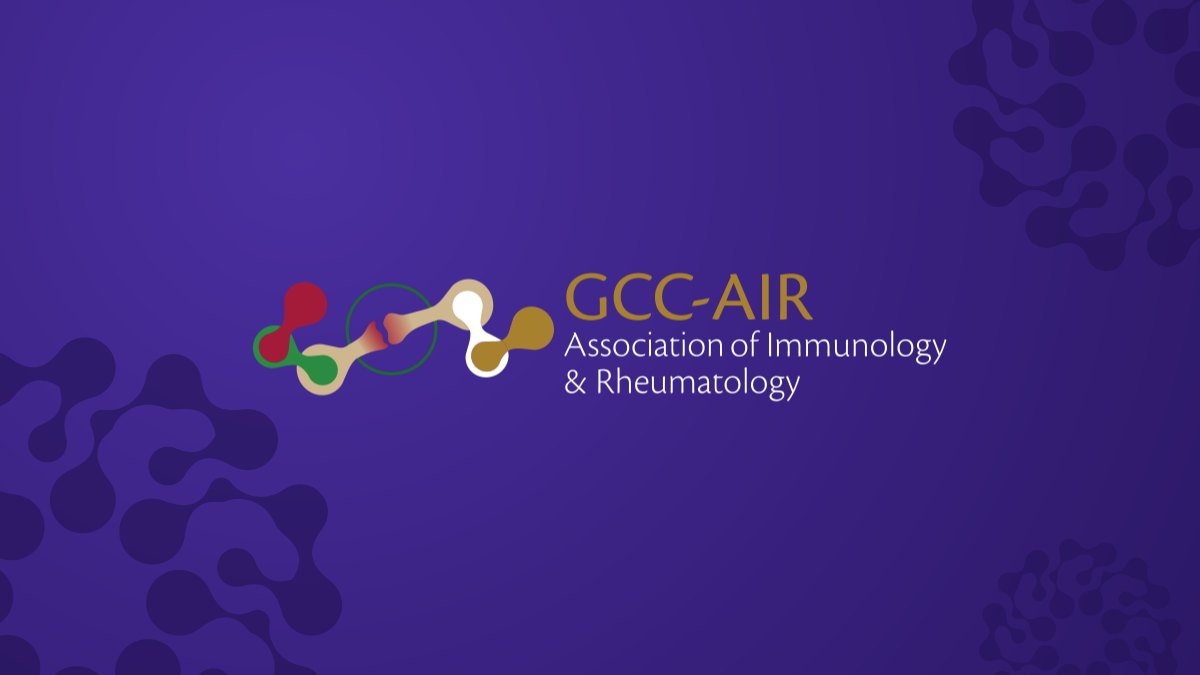 GCC-AIR
Association of Immunology
& Rheumatology